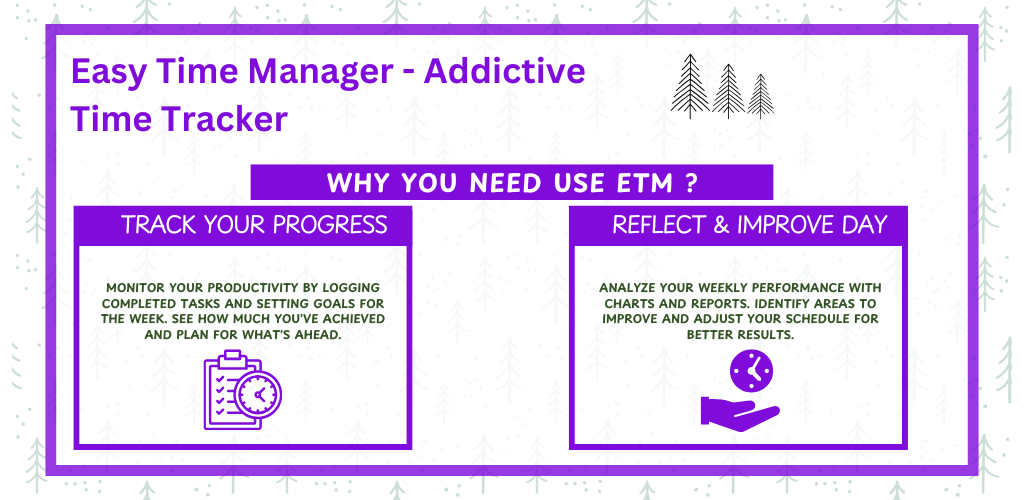 Easy Time Manager - Addictive Time Tracker

WHY YOU NEED USE ETM ?

TRACK YOUR PROGRESS

MONITOR YOUR PRODUCTIVITY BY LOGGING COMPLETED TASKS AND SETTING GOALS FOR THE WEEK. SEE HOW MUCH YOU'VE ACHIEVED AND PLAN FOR WHAT'S AHEAD.

REFLECT & IMPROVE DAY

ANALYZE YOUR WEEKLY PERFORMANCE WITH CHARTS AND REPORTS. IDENTIFY AREAS TO IMPROVE AND ADJUST YOUR SCHEDULE FOR BETTER RESULTS.